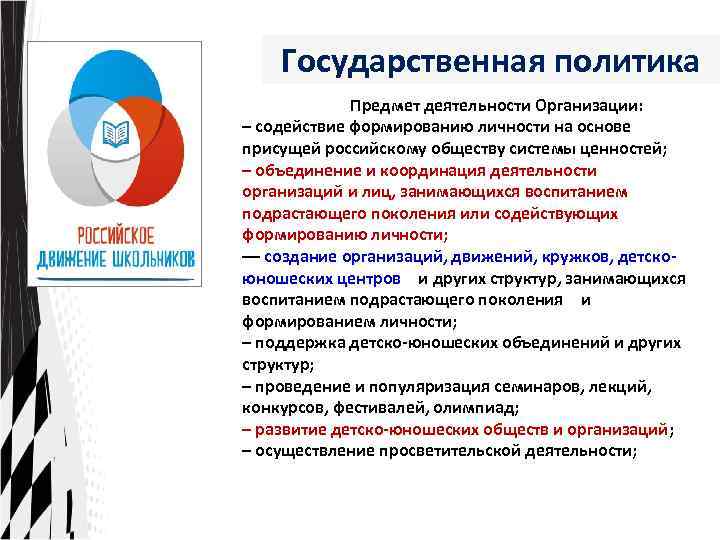 РОССИЙСКОЕ ДВИЖЕНИЕ ШКОЛЬНИКОВ

Государственная политика

Предмет деятельности Организации:
– содействие формированию личности на основе присущей российскому обществу системы ценностей;
– объединение и координация деятельности организаций и лиц, занимающихся воспитанием подрастающего поколения или содействующих формированию личности;
— создание организаций, движений, кружков, детско-юношеских центров и других структур, занимающихся воспитанием подрастающего поколения и формированием личности;
– поддержка детско-юношеских объединений и других структур;
– проведение и популяризация семинаров, лекций, конкурсов, фестивалей, олимпиад;
– развитие детско-юношеских обществ и организаций;
– осуществление просветительской деятельности;